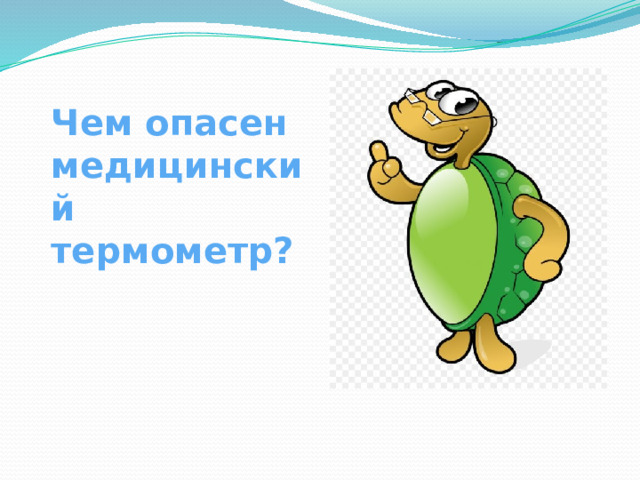 Чем опасен медицинский термометр?